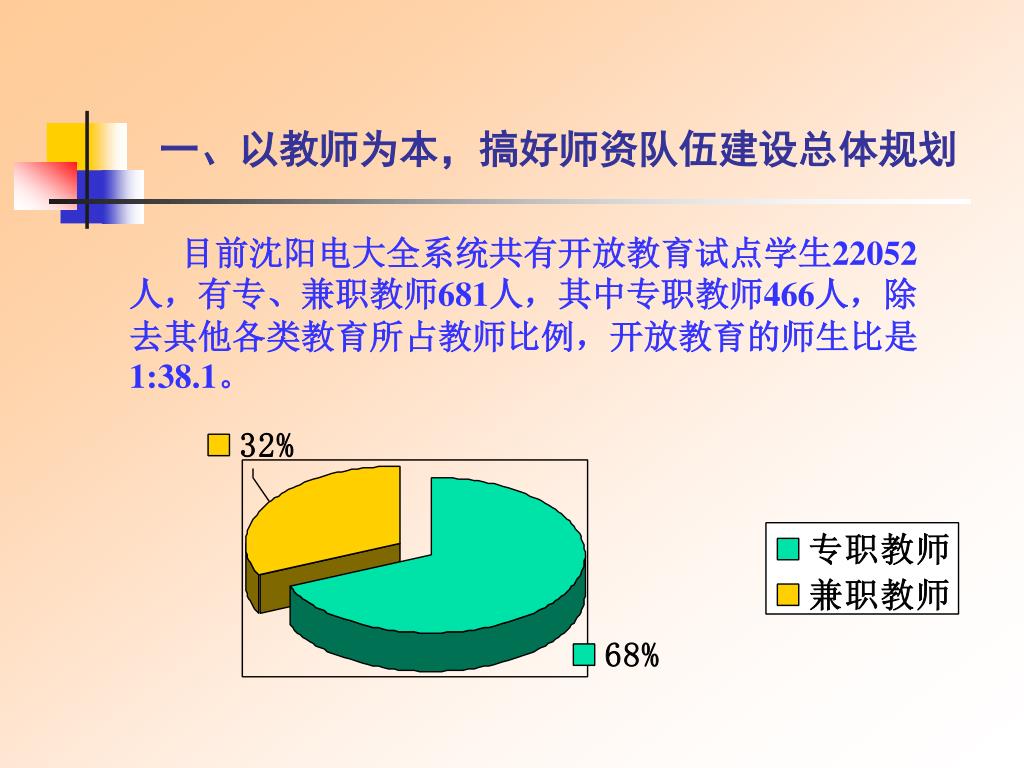 一、以教师为本，搞好师资队伍建设总体规划

目前沈阳电大全系统共有开放教育试点学生22052人，有专、兼职教师681人，其中专职教师466人，除去其他各类教育所占教师比例，开放教育的师生比是1:38.1。

32%

68%

专职教师
兼职教师